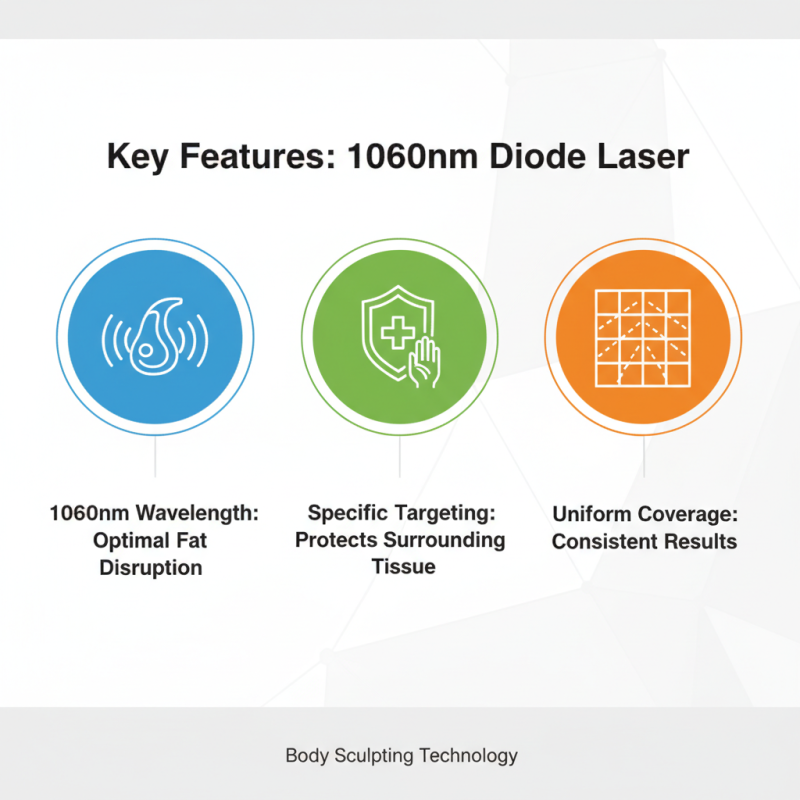 Key Features: 1060nm Diode Laser

1060nm Wavelength: Optimal Fat Disruption

Specific Targeting: Protects Surrounding Tissue

Uniform Coverage: Consistent Results

Body Sculpting Technology